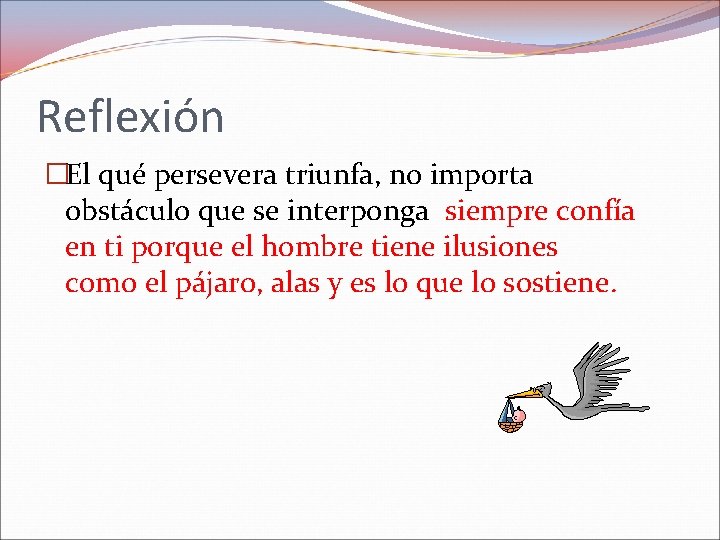 Reflexión

El qué persevera triunfa, no importa obstáculo que se interponga siempre confía en ti porque el hombre tiene ilusiones como el pájaro, alas y es lo que lo sostiene.